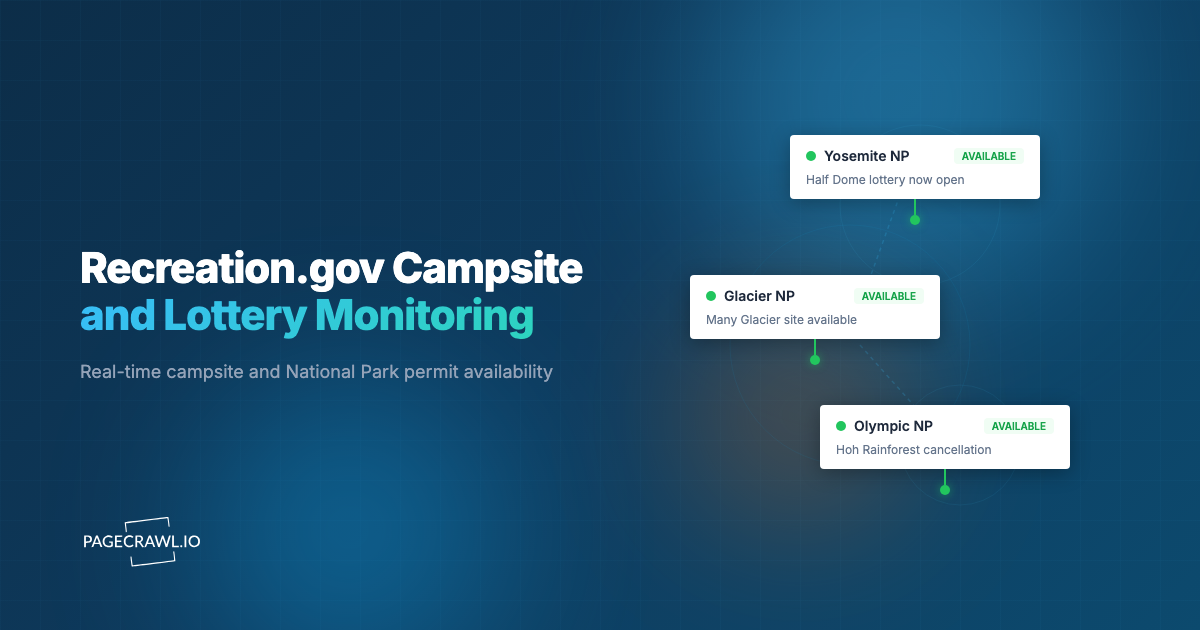 Recreation.gov Campsite and Lottery Monitoring

Real-time campsite and National Park permit availability

PAGECRAWL.IO

Yosemite NP AVAILABLE
Half Dome lottery now open

Glacier NP AVAILABLE
Many Glacier site available

Olympic NP AVAILABLE
Hoh Rainforest cancellation